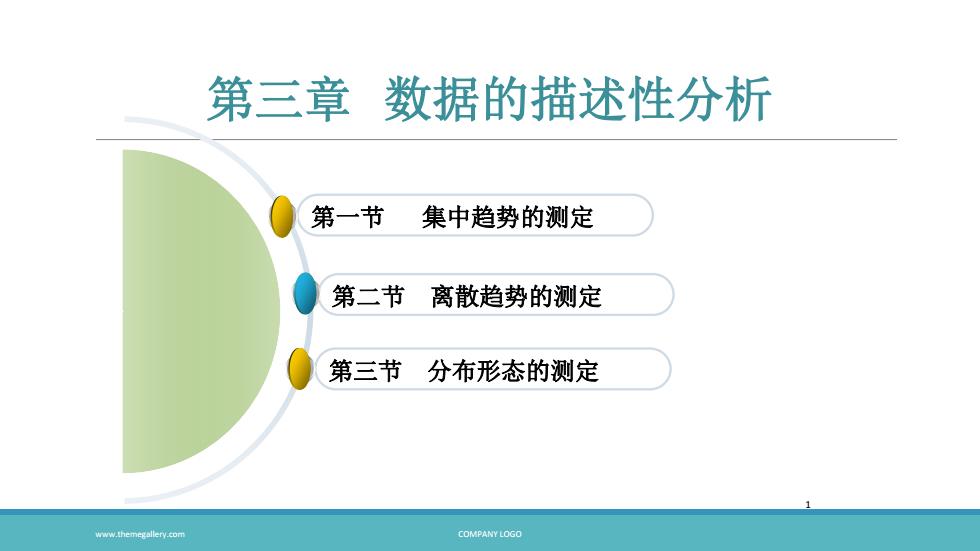 第三章 数据的描述性分析

第一节 集中趋势的测定

第二节 离散趋势的测定

第三节 分布形态的测定

1

www.themegallery.com

COMPANY LOGO